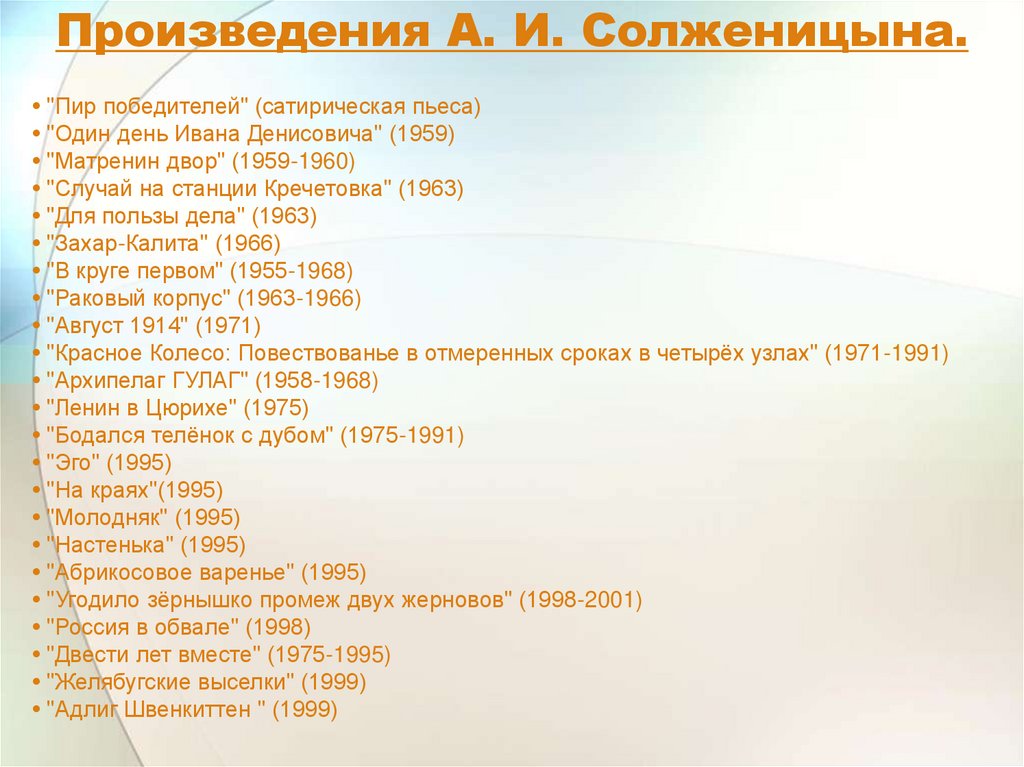 Произведения А. И. Солженицына.

• "Пир победителей" (сатирическая пьеса)
• "Один день Ивана Денисовича" (1959)
• "Матренин двор" (1959-1960)
• "Случай на станции Кречетовка" (1963)
• "Для пользы дела" (1963)
• "Захар-Калита" (1966)
• "В круге первом" (1955-1968)
• "Раковый корпус" (1963-1966)
• "Август 1914" (1971)
• "Красное Колесо: Повествованье в отмеренных сроках в четырёх узлах" (1971-1991)
• "Архипелаг ГУЛАГ" (1958-1968)
• "Ленин в Цюрихе" (1975)
• "Бодался телёнок с дубом" (1975-1991)
• "Эго" (1995)
• "На краях"(1995)
• "Молодняк" (1995)
• "Настенька" (1995)
• "Абрикосовое варенье" (1995)
• "Угодило зёрнышко промеж двух жерновов" (1998-2001)
• "Россия в обвале" (1998)
• "Двести лет вместе" (1975-1995)
• "Желябугские выселки" (1999)
• "Адлиг Швенкиттен " (1999)